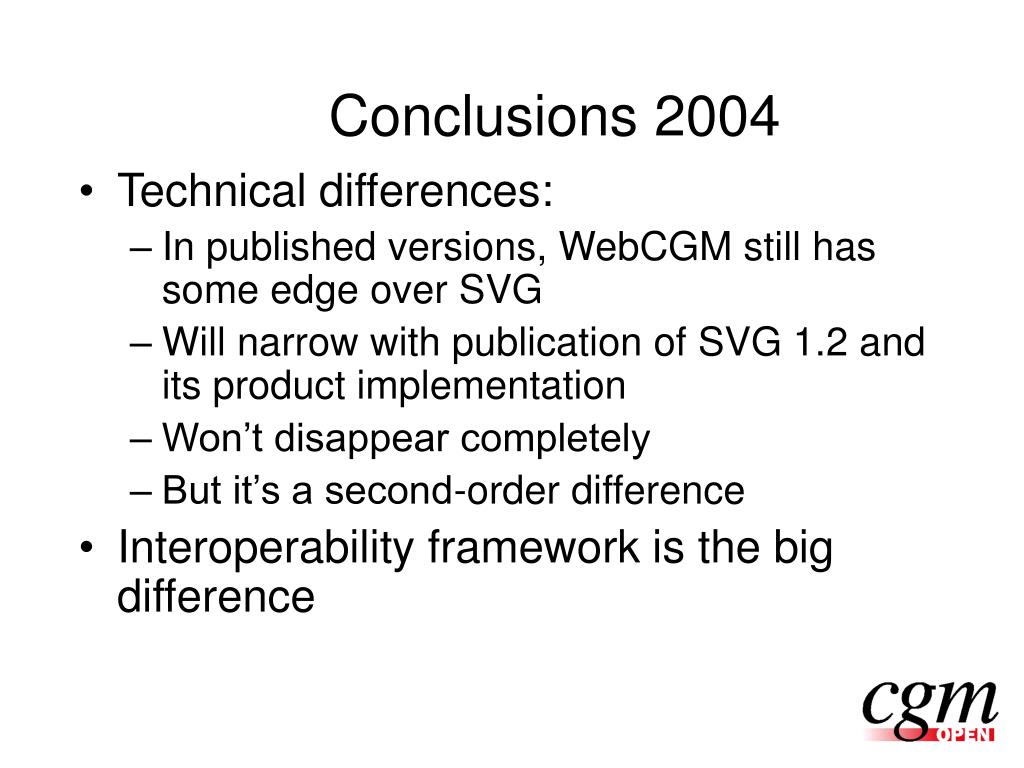 Conclusions 2004

• Technical differences:
– In published versions, WebCGM still has some edge over SVG
– Will narrow with publication of SVG 1.2 and its product implementation
– Won’t disappear completely
– But it’s a second-order difference
• Interoperability framework is the big difference

cgm OPEN